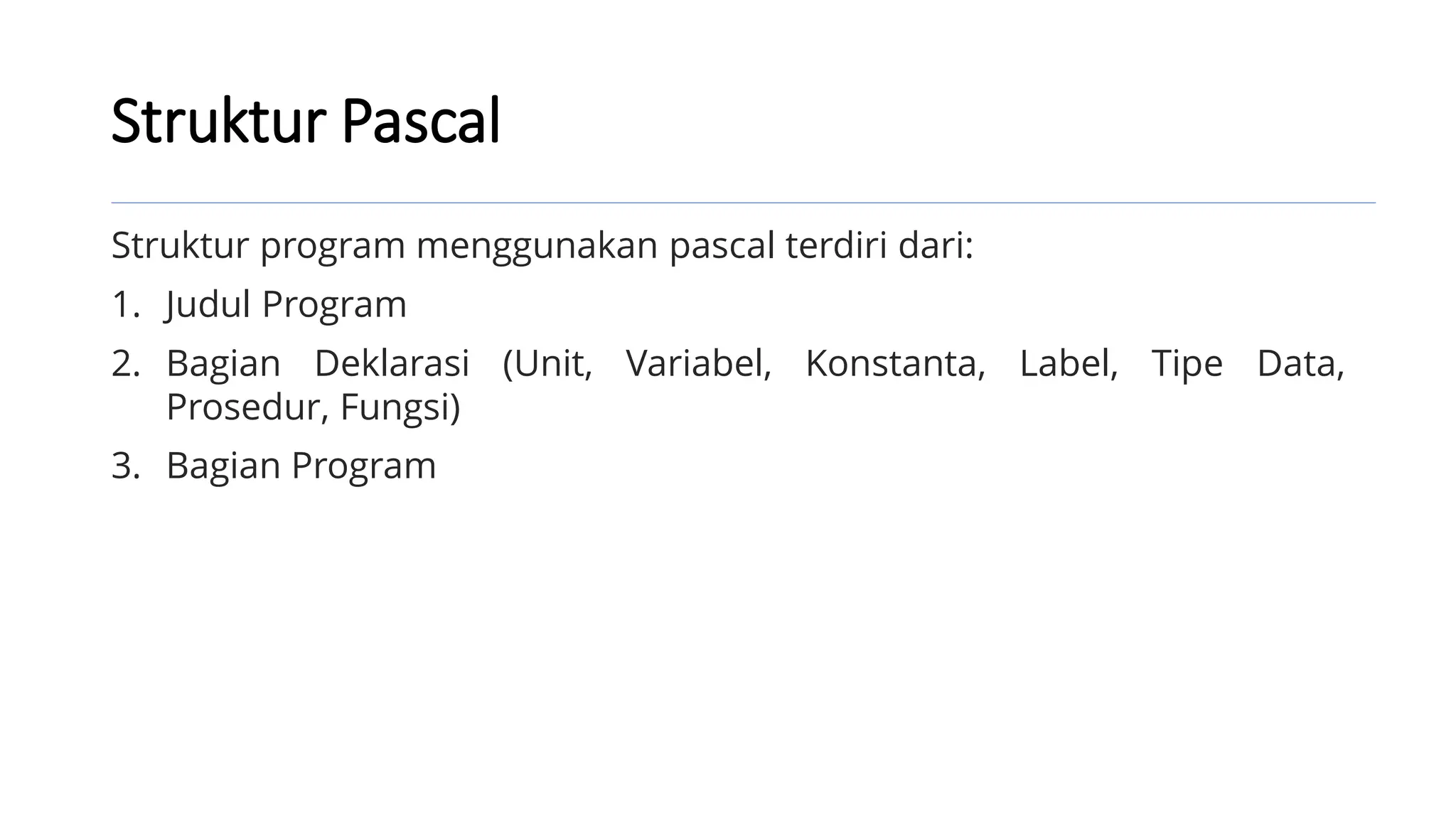 Struktur Pascal

Struktur program menggunakan pascal terdiri dari:

1. Judul Program
2. Bagian Deklarasi (Unit, Variabel, Konstanta, Label, Tipe Data, Prosedur, Fungsi)
3. Bagian Program